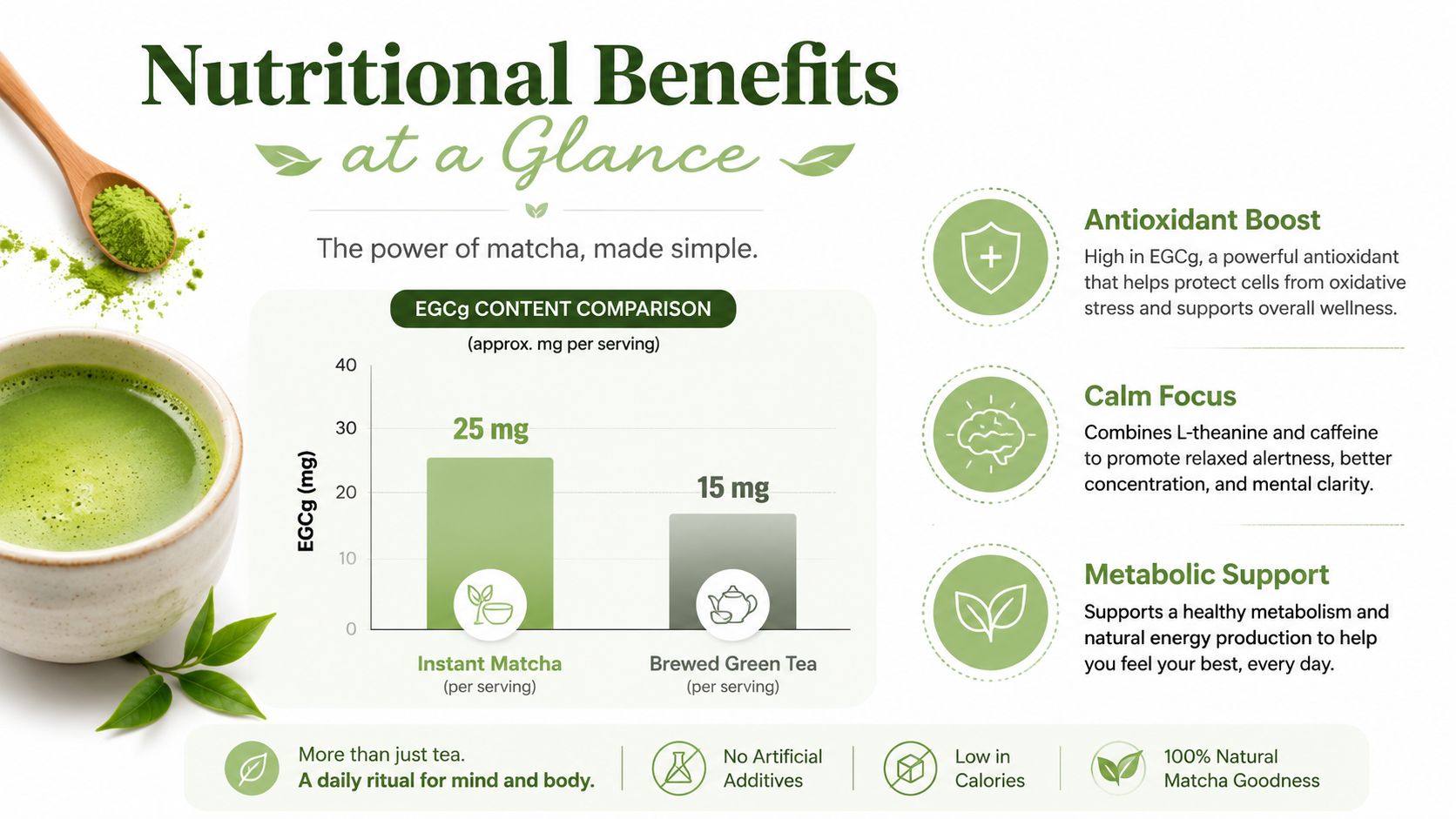 Nutritional Benefits
at a Glance

The power of matcha, made simple.

EGCg CONTENT COMPARISON
(approx. mg per serving)

EGCg (mg)
40
30
20
10
0

25 mg
15 mg

Instant Matcha
(per serving)

Brewed Green Tea
(per serving)

Antioxidant Boost
High in EGCg, a powerful antioxidant that helps protect cells from oxidative stress and supports overall wellness.

Calm Focus
Combines L-theanine and caffeine to promote relaxed alertness, better concentration, and mental clarity.

Metabolic Support
Supports a healthy metabolism and natural energy production to help you feel your best, every day.

More than just tea.
A daily ritual for mind and body.

No Artificial Additives

Low in Calories

100% Natural Matcha Goodness